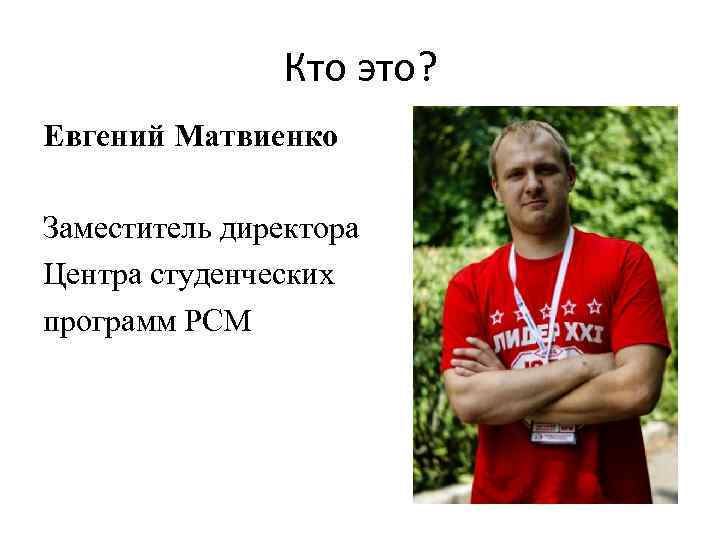 Кто это?

Евгений Матвиенко

Заместитель директора Центра студенческих программ РСМ

ЛИДЕР XXI